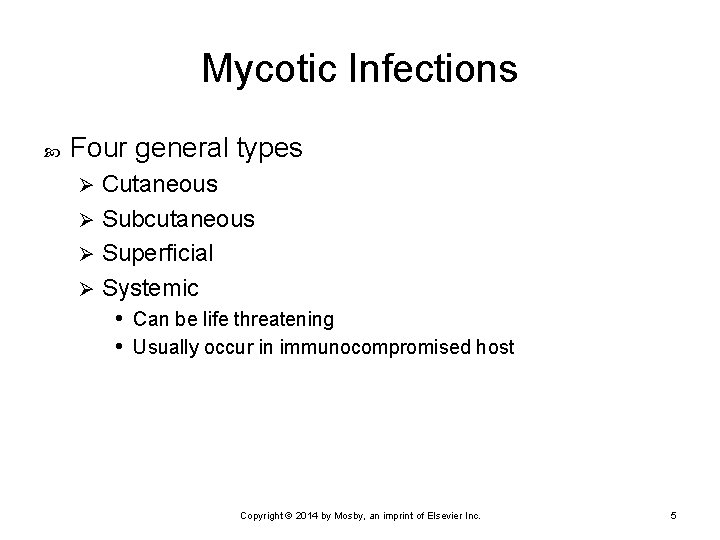 Mycotic Infections

Four general types

Cutaneous

Subcutaneous

Superficial

Systemic

Can be life threatening

Usually occur in immunocompromised host

Copyright © 2014 by Mosby, an imprint of Elsevier Inc.

5